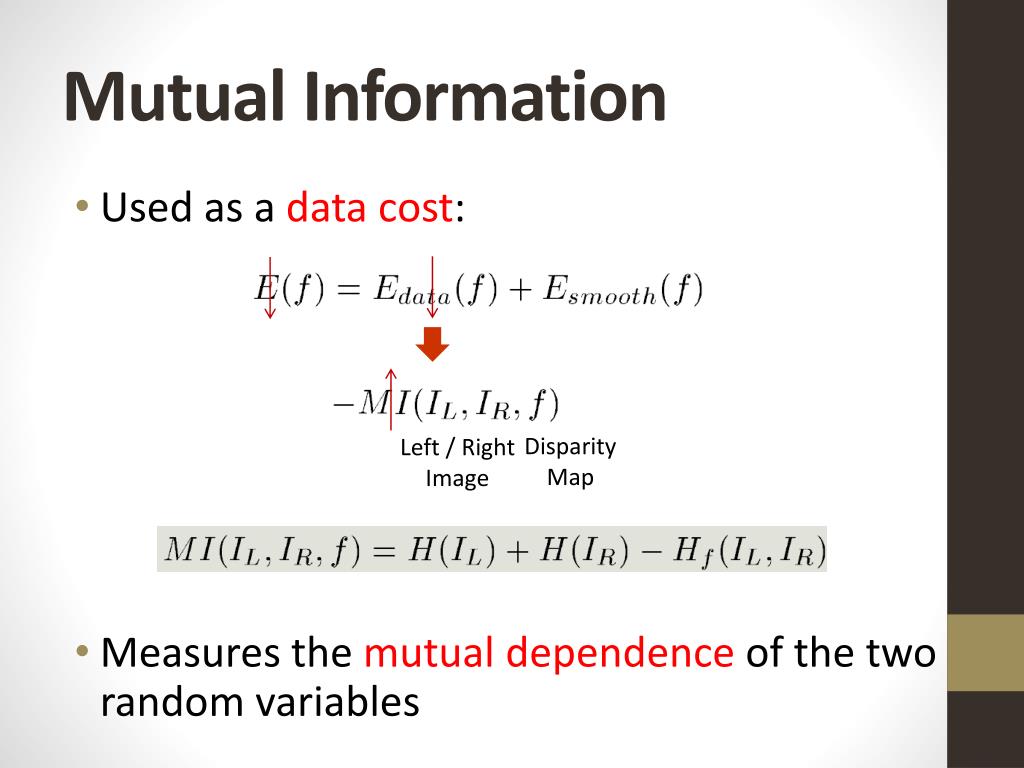 Mutual Information

• Used as a data cost:

$E(f) = E_{data}(f) + E_{smooth}(f)$

$-MI(I_L, I_R, f)$

Left / Right Image

Disparity Map

$MI(I_L, I_R, f) = H(I_L) + H(I_R) - H_f(I_L, I_R)$

• Measures the mutual dependence of the two random variables